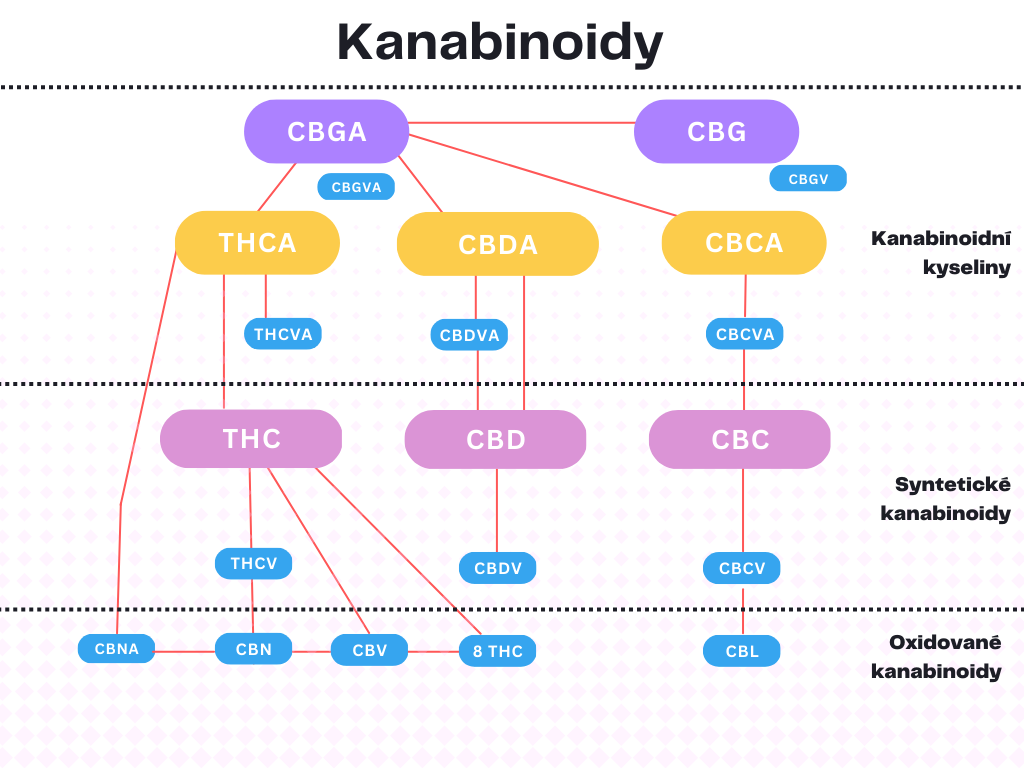 Kanabinoidy

CBGA
CBG
CBGVA
CBGV

THCA
CBDA
CBCA
Kanabinoidní kyseliny

THCVA
CBDVA
CBCVA

THC
CBD
CBC
Syntetické kanabinoidy

THCV
CBDV
CBCV

CBNA
CBN
CBV
8 THC
CBL
Oxidované kanabinoidy